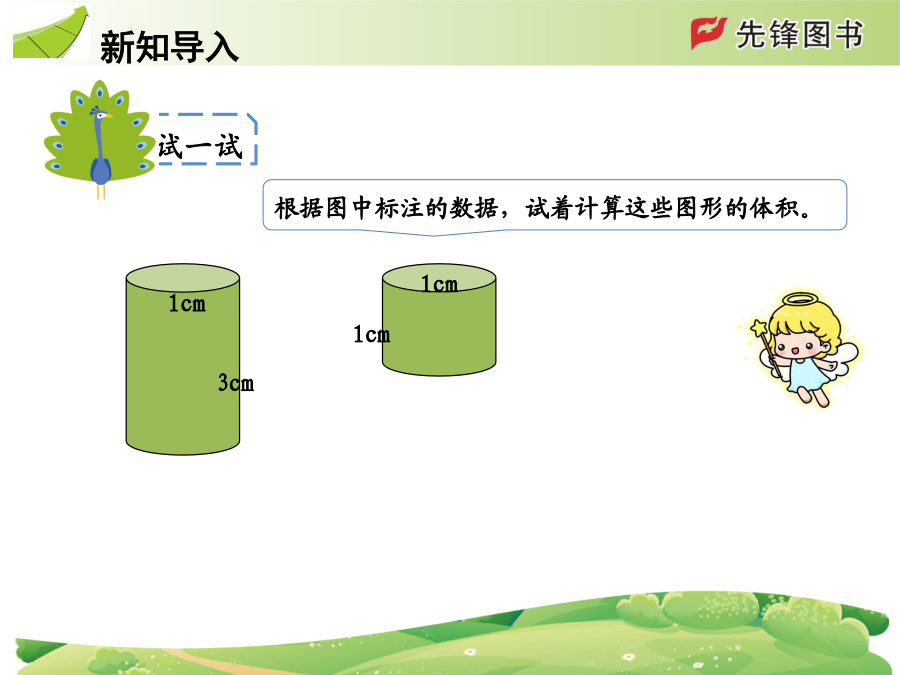 新知导入

先锋图书

试一试

根据图中标注的数据，试着计算这些图形的体积。

1cm

3cm

1cm

1cm